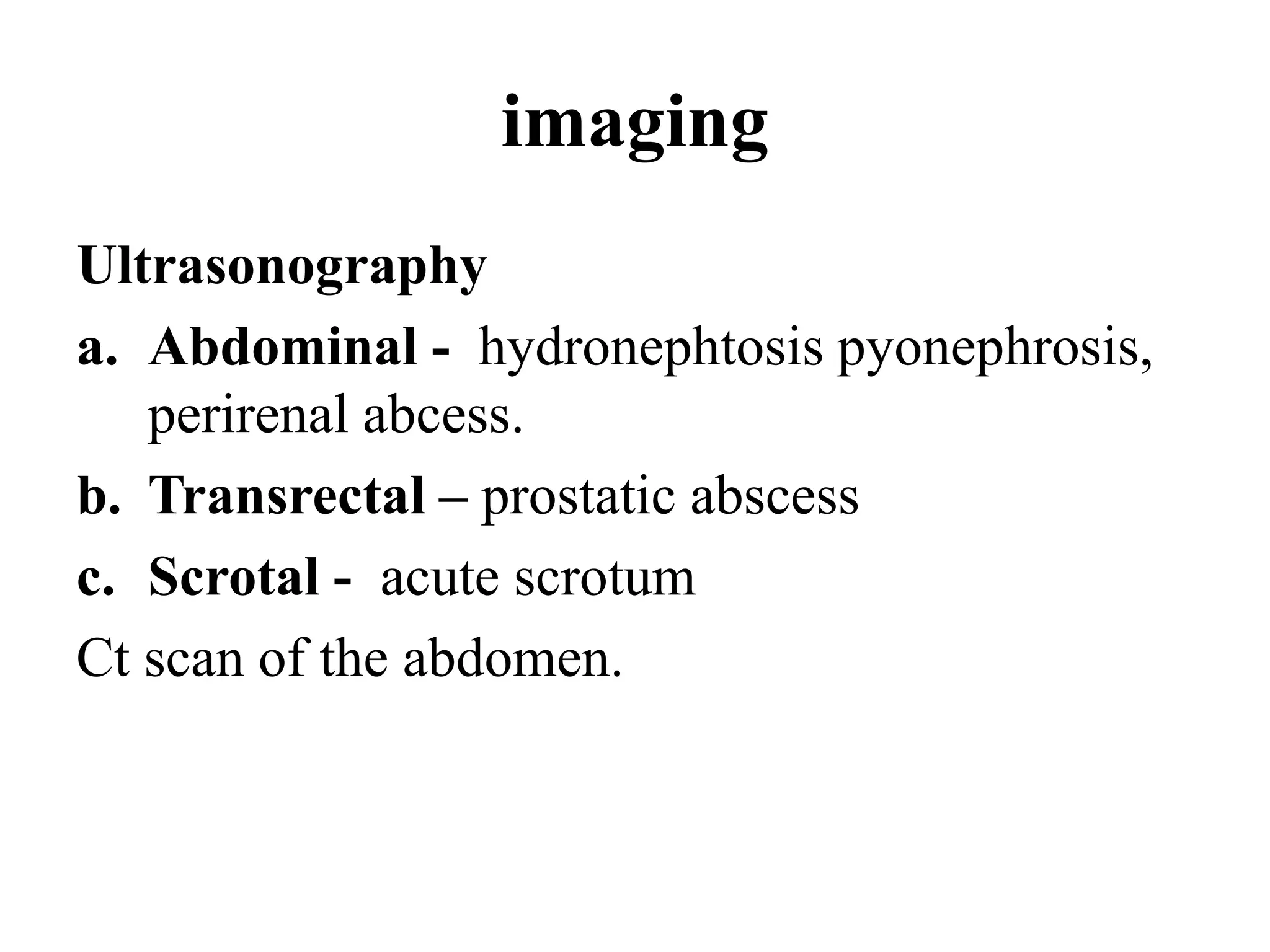 imaging

Ultrasonography

a. Abdominal - hydronephtosis pyonephrosis, perirenal abcess.

b. Transrectal – prostatic abscess

c. Scrotal - acute scrotum

Ct scan of the abdomen.